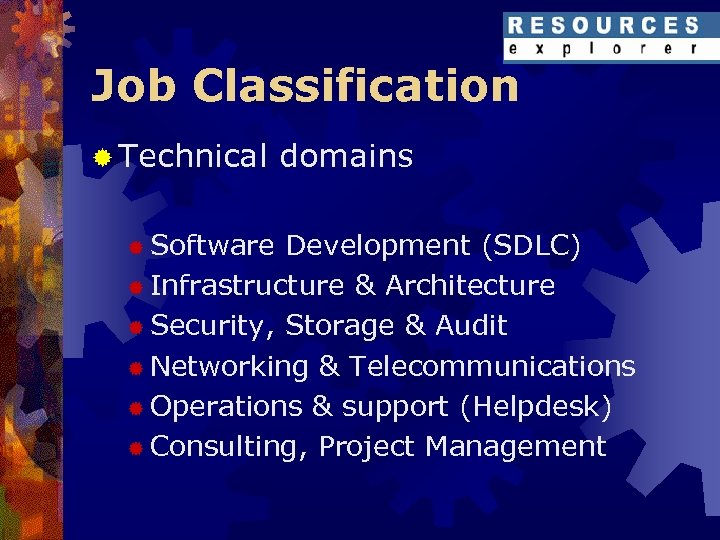 RESOURCES
explorer

Job Classification

Technical domains

Software Development (SDLC)
Infrastructure & Architecture
Security, Storage & Audit
Networking & Telecommunications
Operations & support (Helpdesk)
Consulting, Project Management